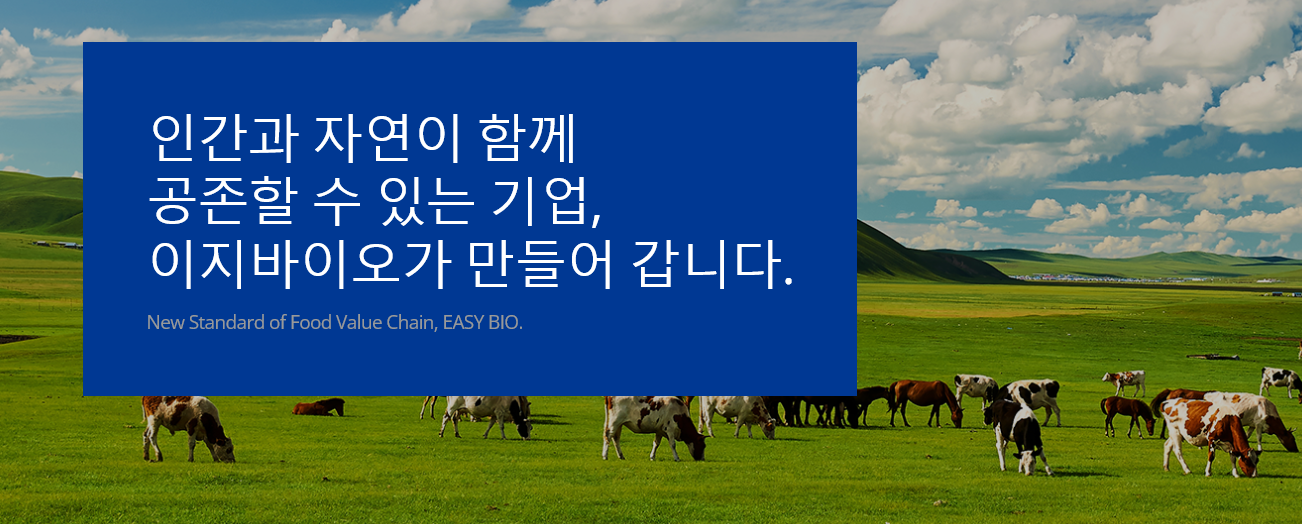 인간과 자연이 함께
공존할 수 있는 기업,
이지바이오가 만들어 갑니다.

New Standard of Food Value Chain, EASY BIO.